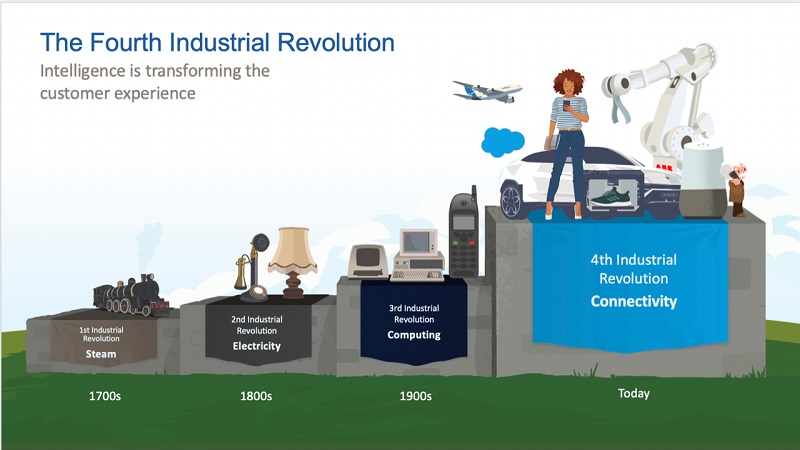 The Fourth Industrial Revolution
Intelligence is transforming the customer experience

1st Industrial Revolution
Steam

2nd Industrial Revolution
Electricity

3rd Industrial Revolution
Computing

4th Industrial Revolution
Connectivity

1700s

1800s

1900s

Today